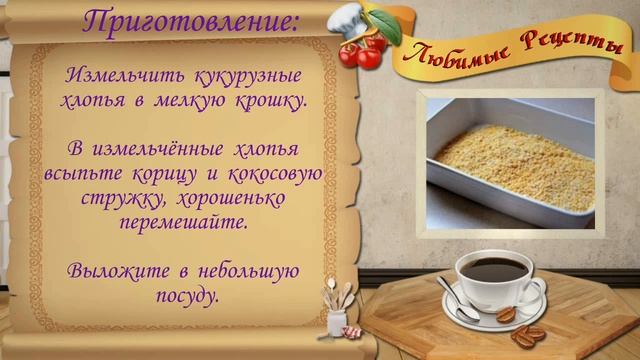 Приготовление:

Измельчить кукурузные хлопья в мелкую крошку.

В измельчённые хлопья всыпьте корицу и кокосовую стружку, хорошенько перемешайте.

Выложите в небольшую посуду.

Любимые Рецепты